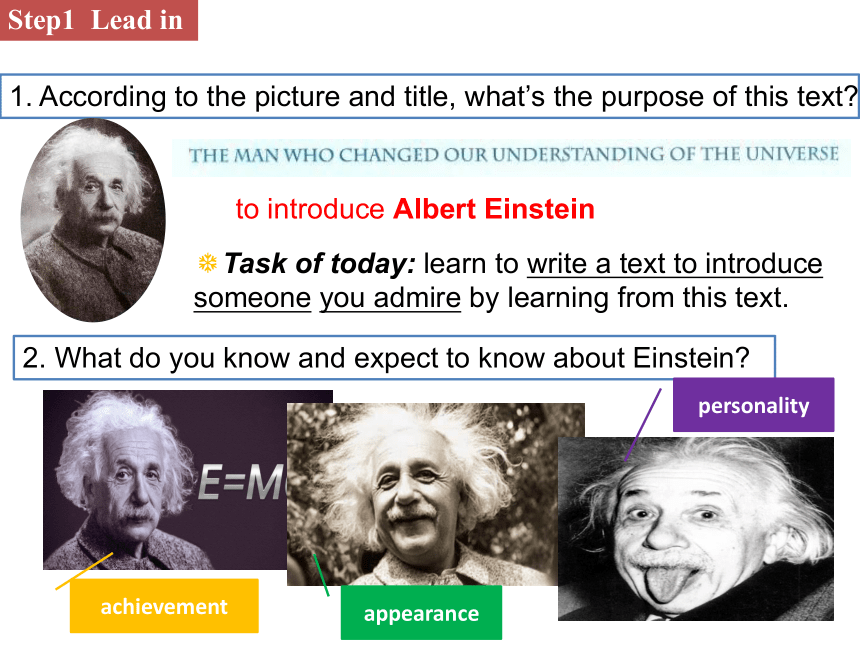 Step1 Lead in

1. According to the picture and title, what's the purpose of this text?

THE MAN WHO CHANGED OUR UNDERSTANDING OF THE UNIVERSE

to introduce Albert Einstein

Task of today: learn to write a text to introduce someone you admire by learning from this text.

2. What do you know and expect to know about Einstein?

E=M

personality

achievement

appearance